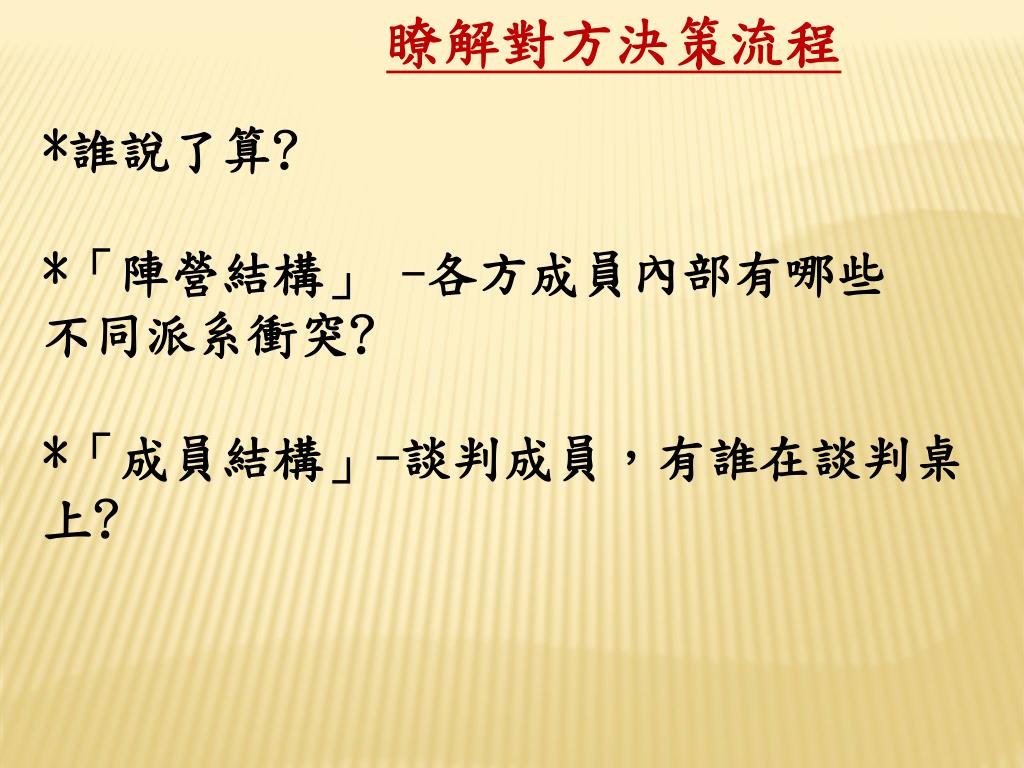 瞭解對方決策流程

*誰說了算?

*「陣營結構」 -各方成員內部有哪些不同派系衝突?

*「成員結構」-談判成員，有誰在談判桌上?